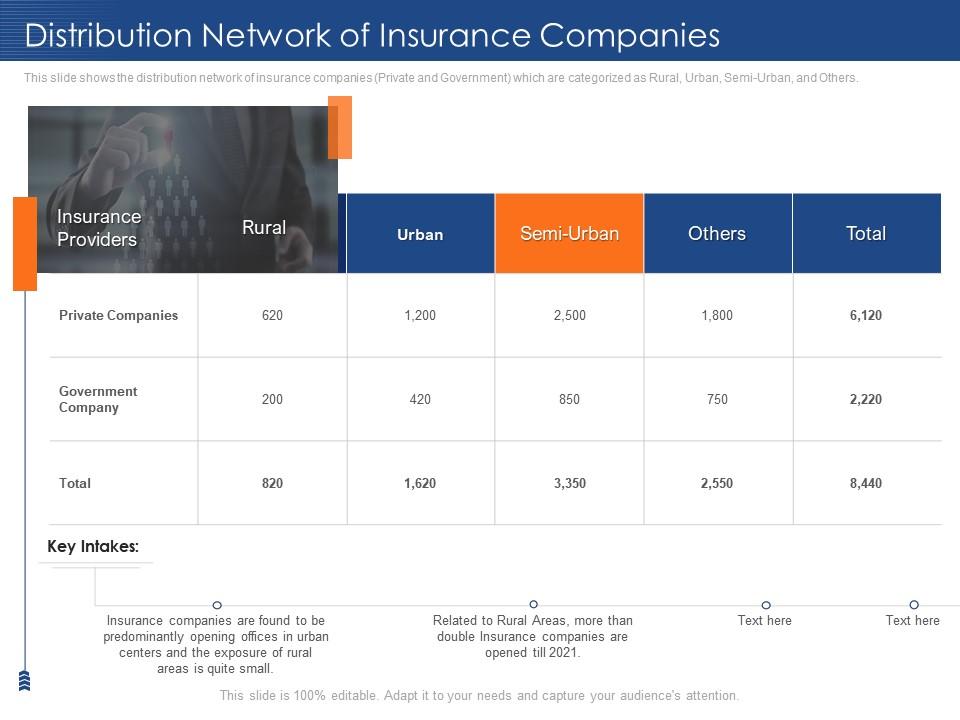 Distribution Network of Insurance Companies

This slide shows the distribution network of insurance companies (Private and Government) which are categorized as Rural, Urban, Semi-Urban, and Others.

| Insurance Providers | Rural | Urban | Semi-Urban | Others | Total |
|---|---|---|---|---|---|
| Private Companies | 620 | 1,200 | 2,500 | 1,800 | 6,120 |
| Government Company | 200 | 420 | 850 | 750 | 2,220 |
| Total | 820 | 1,620 | 3,350 | 2,550 | 8,440 |

Key Intakes:

Insurance companies are found to be predominantly opening offices in urban centers and the exposure of rural areas is quite small.

Related to Rural Areas, more than double Insurance companies are opened till 2021.

Text here

Text here

This slide is 100% editable. Adapt it to your needs and capture your audience's attention.